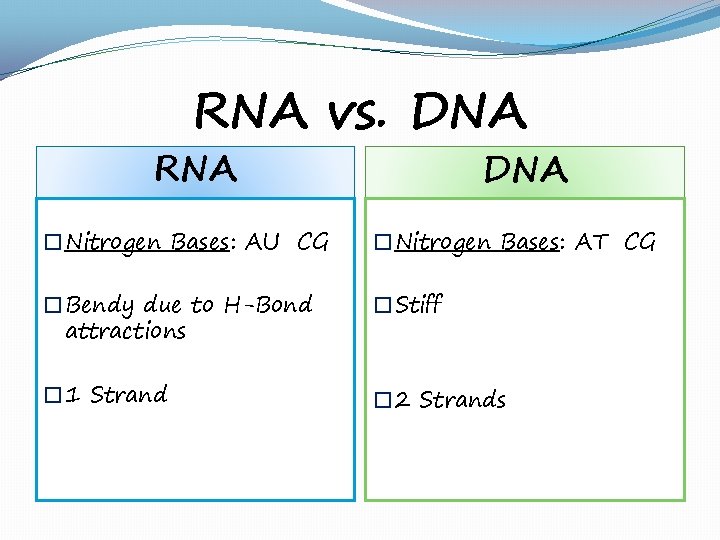 RNA vs. DNA

RNA

□ Nitrogen Bases: AU CG

□ Bendy due to H-Bond attractions

□ 1 Strand

DNA

□ Nitrogen Bases: AT CG

□ Stiff

□ 2 Strands